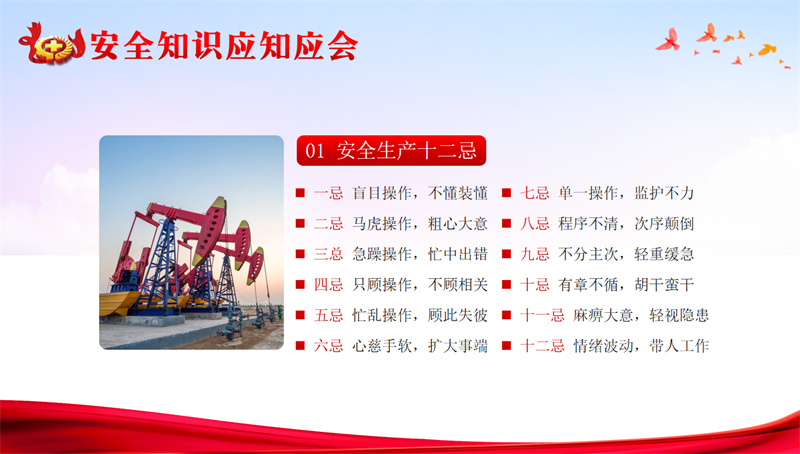 安全知识应知应会

01 安全生产十二忌

一忌 盲目操作，不懂装懂
二忌 马虎操作，粗心大意
三总 急躁操作，忙中出错
四忌 只顾操作，不顾相关
五忌 忙乱操作，顾此失彼
六忌 心慈手软，扩大事端

七忌 单一操作，监护不力
八忌 程序不清，次序颠倒
九忌 不分主次，轻重缓急
十忌 有章不循，胡干蛮干
十一忌 麻痹大意，轻视隐患
十二忌 情绪波动，带人工作